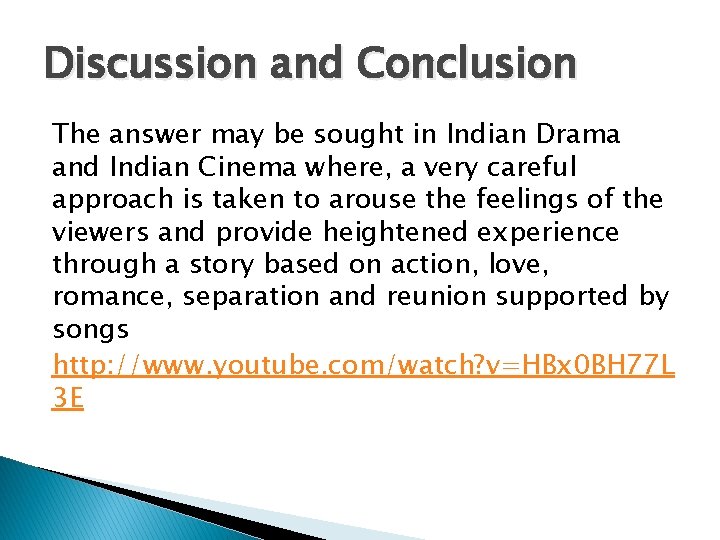 Discussion and Conclusion

The answer may be sought in Indian Drama and Indian Cinema where, a very careful approach is taken to arouse the feelings of the viewers and provide heightened experience through a story based on action, love, romance, separation and reunion supported by songs http://www.youtube.com/watch?v=HBx0BH77L3E